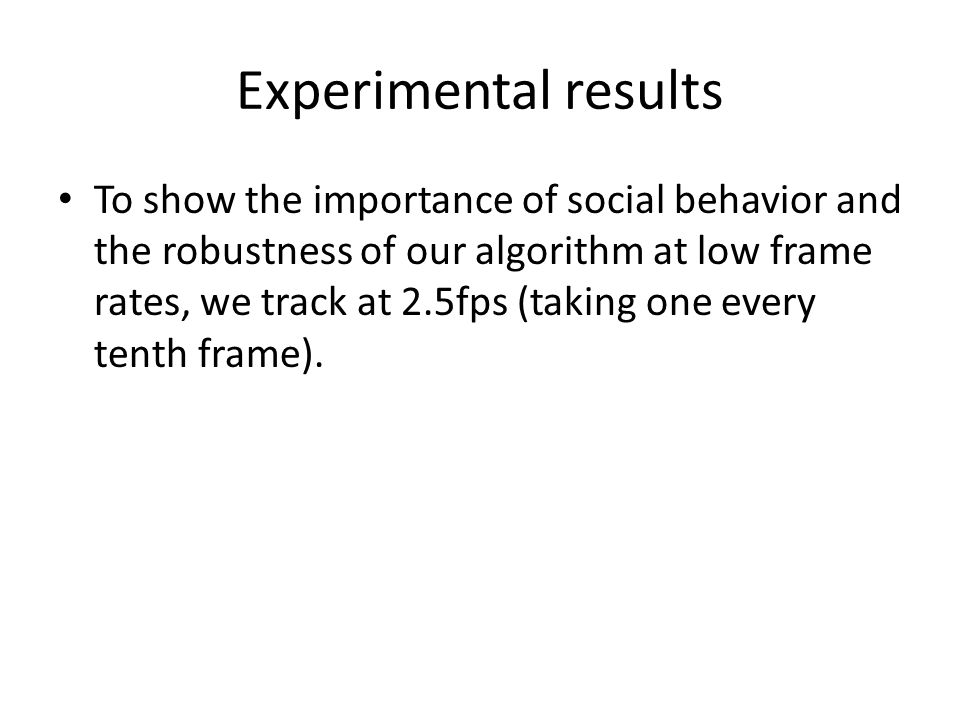 Experimental results

• To show the importance of social behavior and the robustness of our algorithm at low frame rates, we track at 2.5fps (taking one every tenth frame).